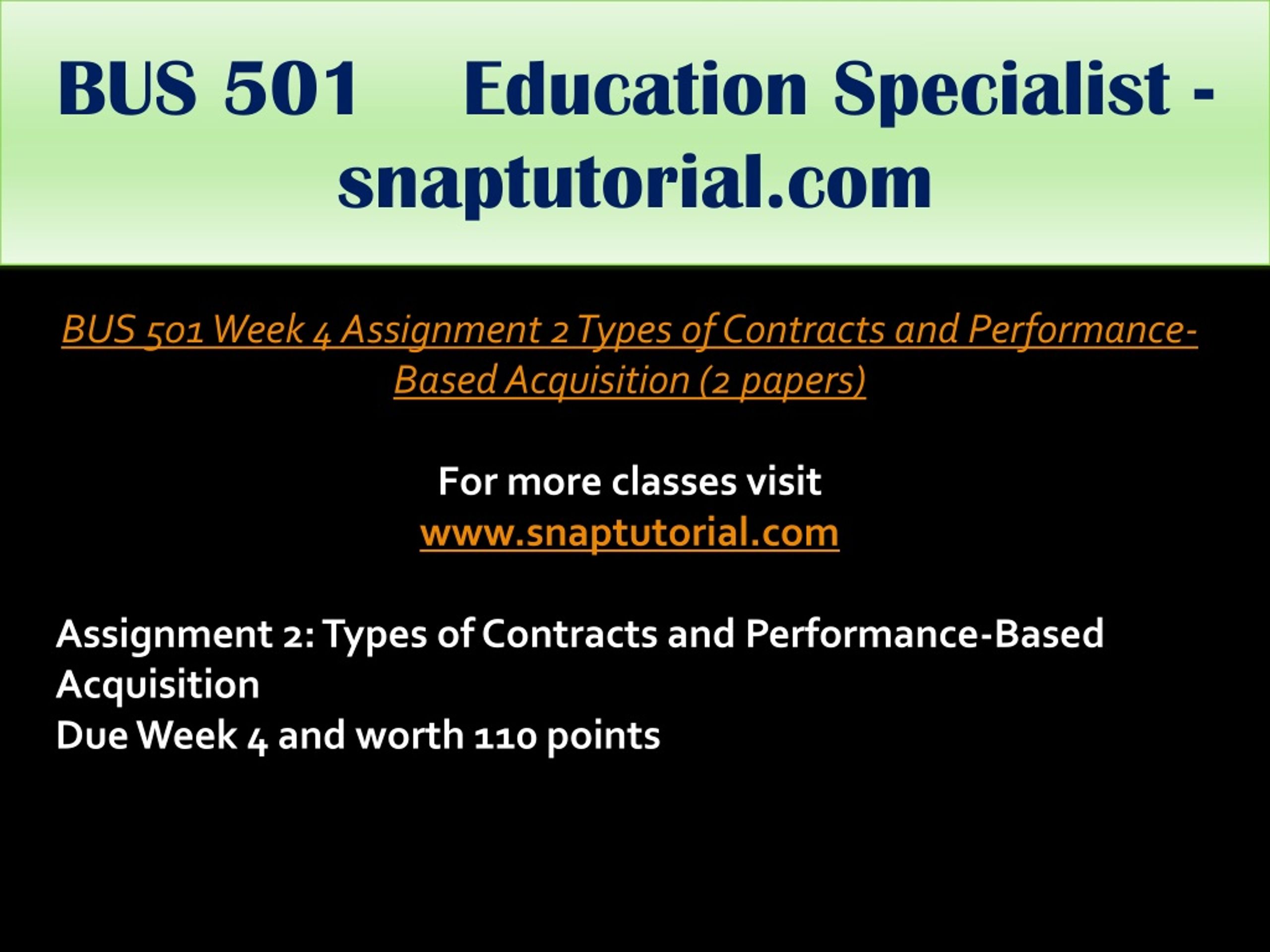 BUS 501 Education Specialist - snaptutorial.com

BUS 501 Week 4 Assignment 2 Types of Contracts and Performance-Based Acquisition (2 papers)

For more classes visit
www.snaptutorial.com

Assignment 2: Types of Contracts and Performance-Based Acquisition
Due Week 4 and worth 110 points